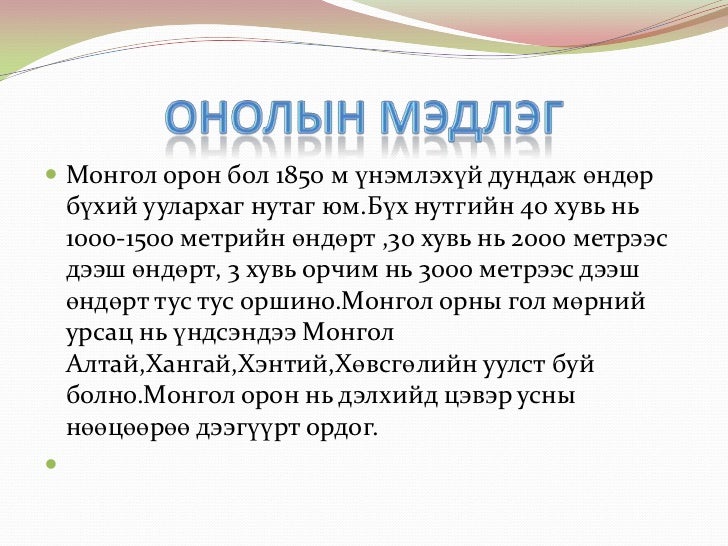 ОНОЛЫН МЭДЛЭГ

Монгол орон бол 1850 м үнэмлэхүй дундаж өндөр бүхий уулархаг нутаг юм.Бүх нутгийн 40 хувь нь 1000-1500 метрийн өндөрт ,30 хувь нь 2000 метрээс дээш өндөрт, 3 хувь орчим нь 3000 метрээс дээш өндөрт тус тус оршино.Монгол орны гол мөрний урсац нь үндсэндээ Монгол Алтай,Хангай,Хэнтий,Хөвсгөлийн уулст буй болно.Монгол орон нь дэлхийд цэвэр усны нөөцөөрөө дээгүүрт ордог.